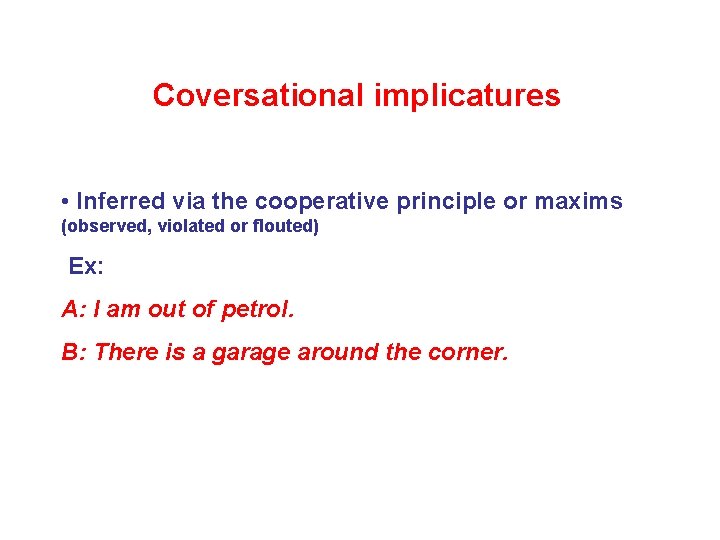 Coversational implicatures

• Inferred via the cooperative principle or maxims (observed, violated or flouted)

Ex:

A: I am out of petrol.

B: There is a garage around the corner.